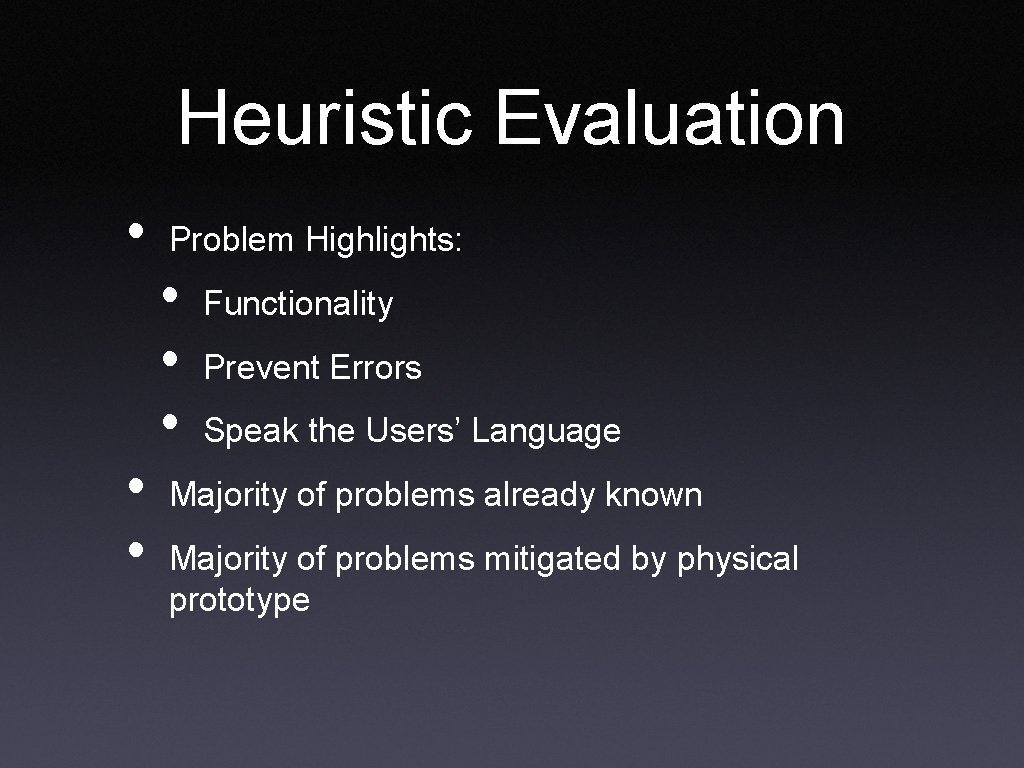 Heuristic Evaluation

• Problem Highlights:
  • Functionality
  • Prevent Errors
  • Speak the Users’ Language
• Majority of problems already known
• Majority of problems mitigated by physical prototype